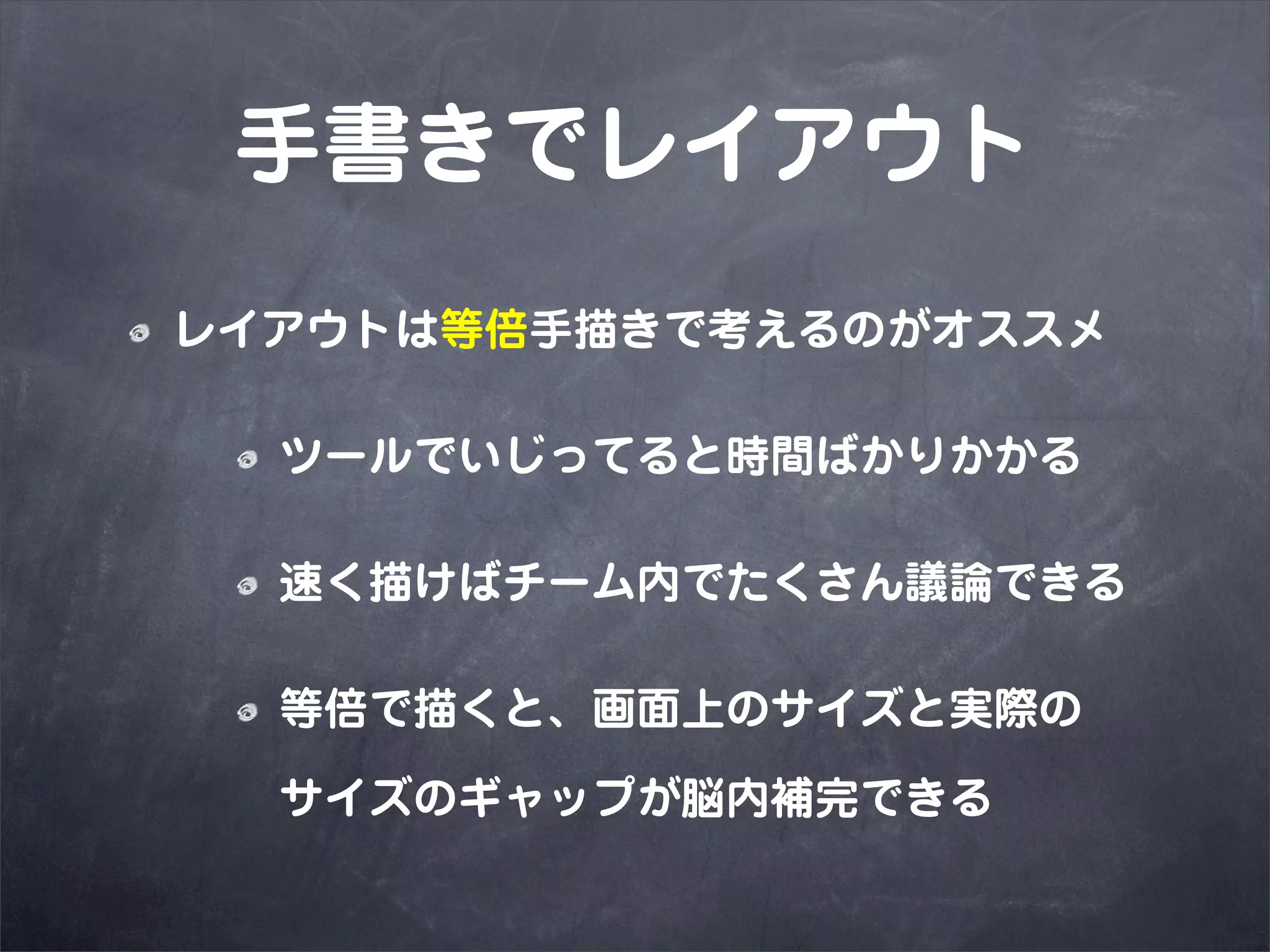 手書きでレイアウト

レイアウトは等倍手描きで考えるのがオススメ

ツールでいじってると時間ばかりかかる

速く描けばチーム内でたくさん議論できる

等倍で描くと、画面上のサイズと実際のサイズのギャップが脳内補完できる